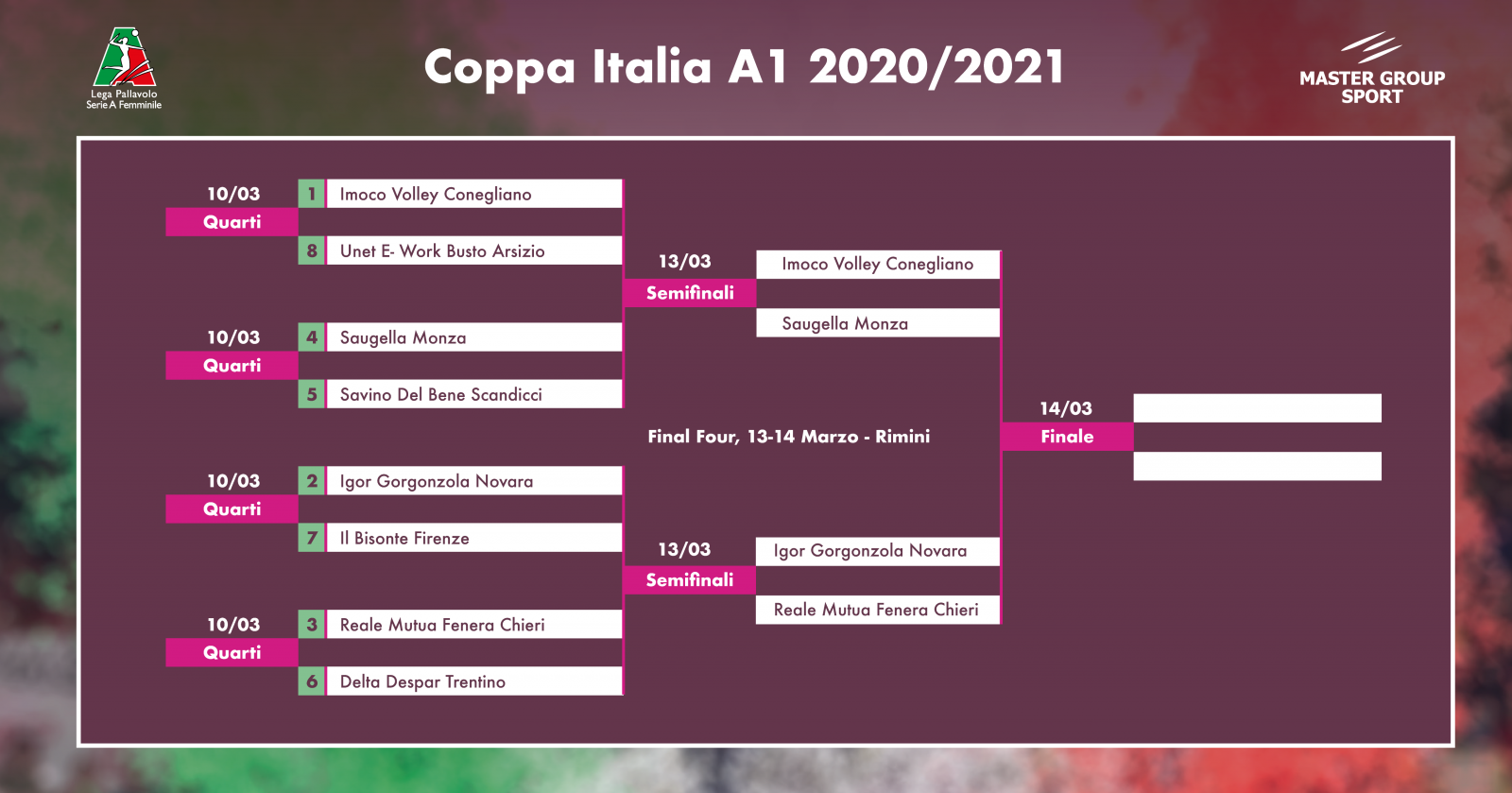 Lega Pallavolo
Serie A Femminile

Coppa Italia A1 2020/2021

MASTER GROUP
SPORT

10/03
Quarti
1 Imoco Volley Conegliano
8 Unet E- Work Busto Arsizio

10/03
Quarti
4 Saugella Monza
5 Savino Del Bene Scandicci

10/03
Quarti
2 Igor Gorgonzola Novara
7 Il Bisonte Firenze

10/03
Quarti
3 Reale Mutua Fenera Chieri
6 Delta Despar Trentino

13/03
Semifinali
Imoco Volley Conegliano
Saugella Monza

Final Four, 13-14 Marzo - Rimini

13/03
Semifinali
Igor Gorgonzola Novara
Reale Mutua Fenera Chieri

14/03
Finale